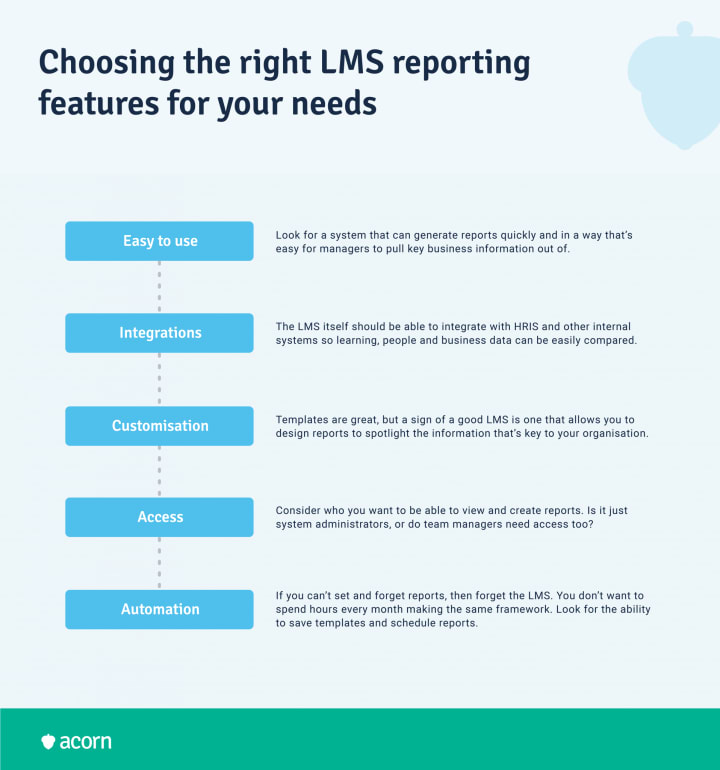 Choosing the right LMS reporting features for your needs

Easy to use

Look for a system that can generate reports quickly and in a way that's easy for managers to pull key business information out of.

Integrations

The LMS itself should be able to integrate with HRIS and other internal systems so learning, people and business data can be easily compared.

Customisation

Templates are great, but a sign of a good LMS is one that allows you to design reports to spotlight the information that's key to your organisation.

Access

Consider who you want to be able to view and create reports. Is it just system administrators, or do team managers need access too?

Automation

If you can't set and forget reports, then forget the LMS. You don't want to spend hours every month making the same framework. Look for the ability to save templates and schedule reports.

acorn